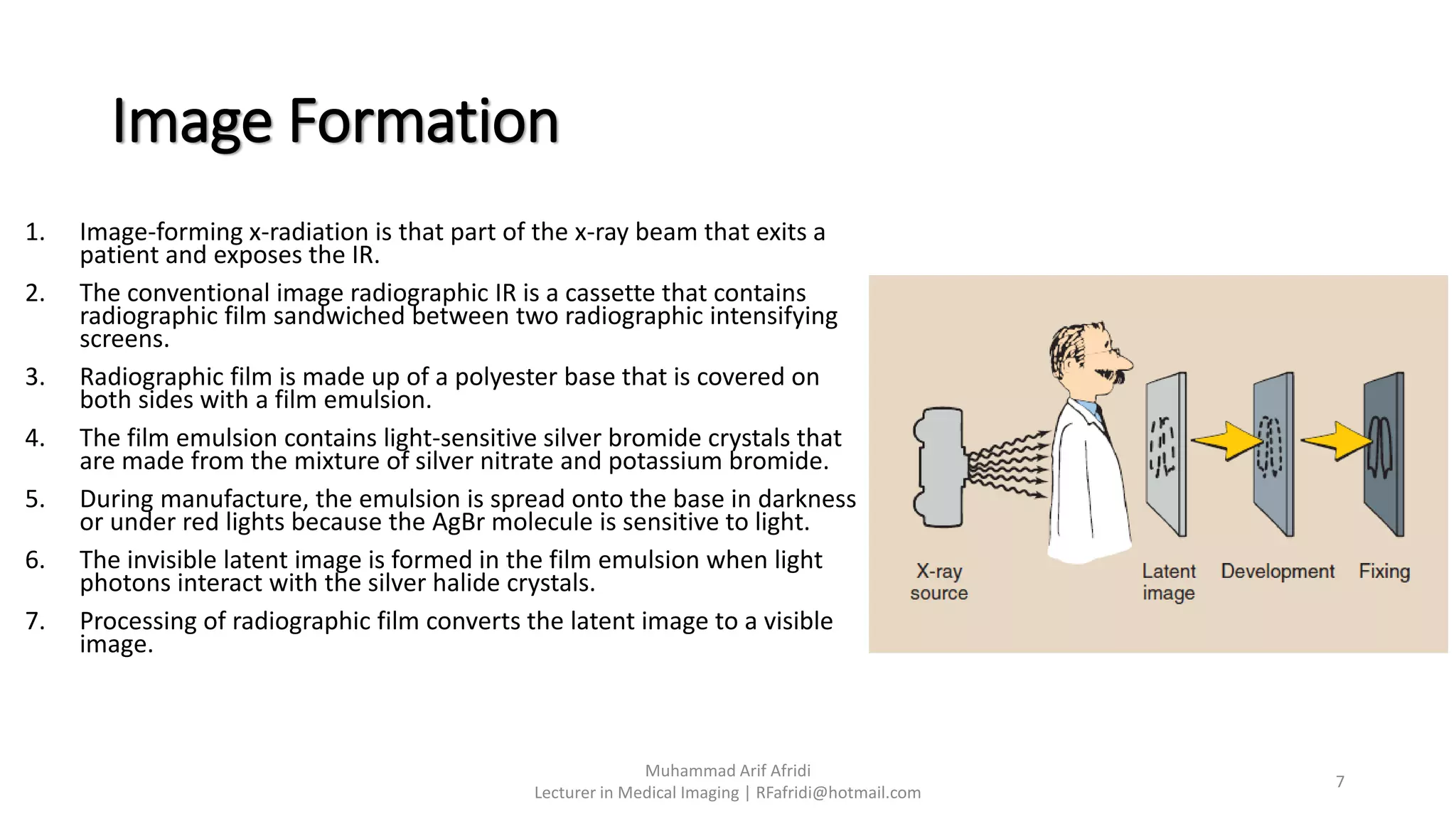 Image Formation

1. Image-forming x-radiation is that part of the x-ray beam that exits a patient and exposes the IR.
2. The conventional image radiographic IR is a cassette that contains radiographic film sandwiched between two radiographic intensifying screens.
3. Radiographic film is made up of a polyester base that is covered on both sides with a film emulsion.
4. The film emulsion contains light-sensitive silver bromide crystals that are made from the mixture of silver nitrate and potassium bromide.
5. During manufacture, the emulsion is spread onto the base in darkness or under red lights because the AgBr molecule is sensitive to light.
6. The invisible latent image is formed in the film emulsion when light photons interact with the silver halide crystals.
7. Processing of radiographic film converts the latent image to a visible image.

X-ray source
Latent image
Development
Fixing

Muhammad Arif Afridi
Lecturer in Medical Imaging | RFafridi@hotmail.com

7